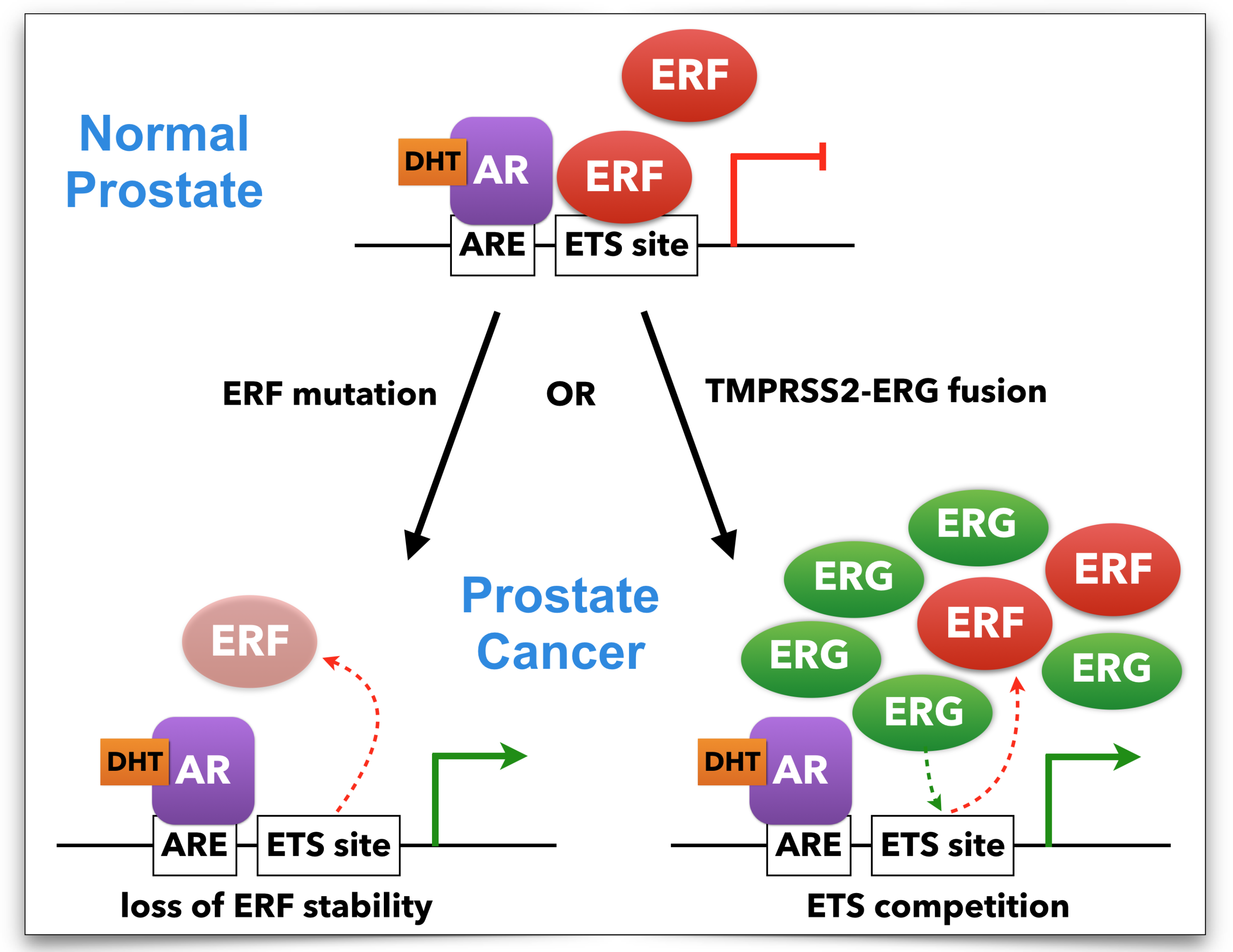 Normal Prostate

ERF

DHT AR

ERF

ARE

ETS site

ERF mutation

OR

TMPRSS2-ERG fusion

Prostate Cancer

ERF

DHT AR

ARE

ETS site

loss of ERF stability

ERG

ERG

ERF

ERF

ERG

ERG

ERG

DHT AR

ARE

ETS site

ETS competition